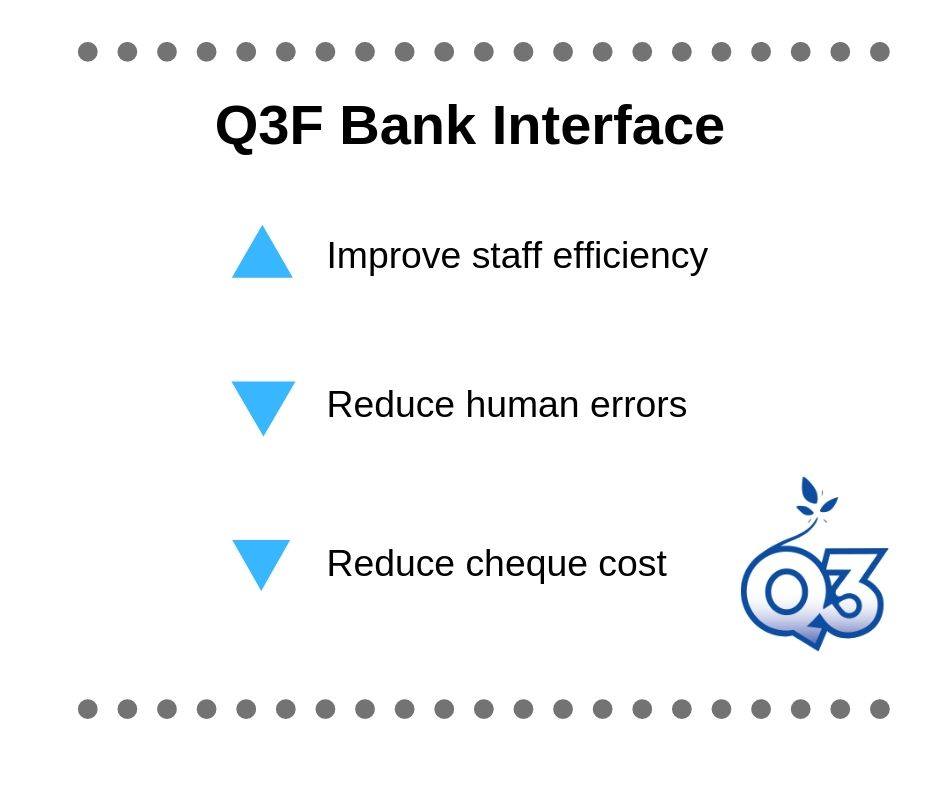 Q3F Bank Interface

Improve staff efficiency

Reduce human errors

Reduce cheque cost

Q3